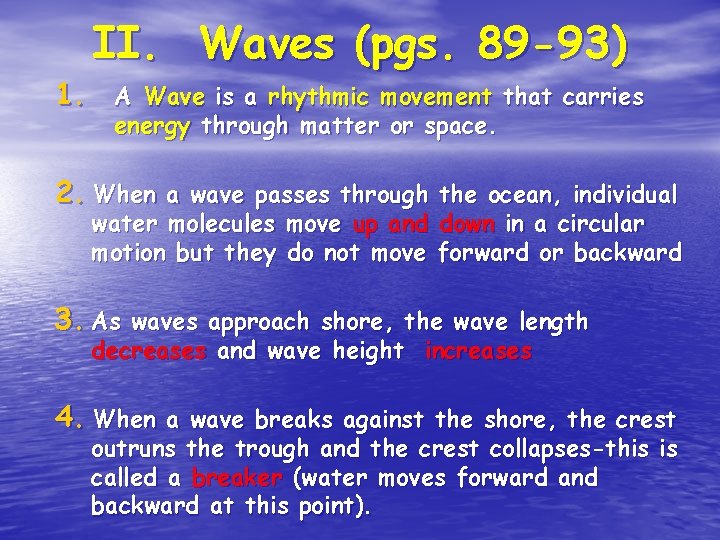 II. Waves (pgs. 89-93)

1. A Wave is a rhythmic movement that carries energy through matter or space.

2. When a wave passes through the ocean, individual water molecules move up and down in a circular motion but they do not move forward or backward

3. As waves approach shore, the wave length decreases and wave height increases

4. When a wave breaks against the shore, the crest outruns the trough and the crest collapses-this is called a breaker (water moves forward and backward at this point).